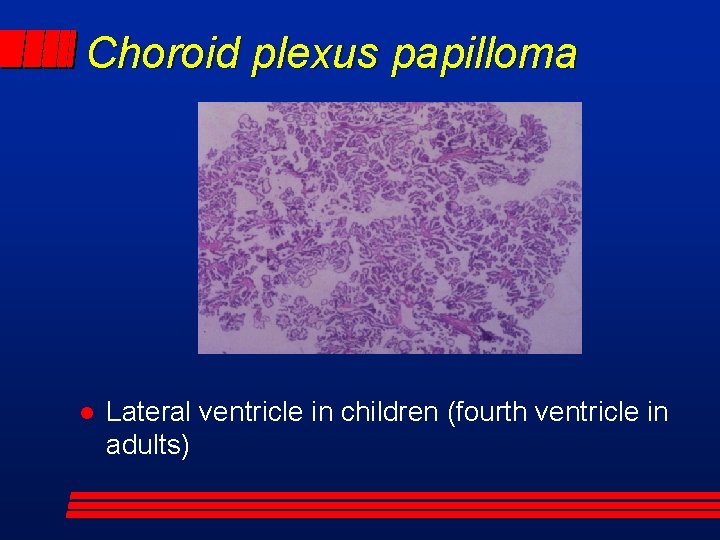 Choroid plexus papilloma

● Lateral ventricle in children (fourth ventricle in adults)